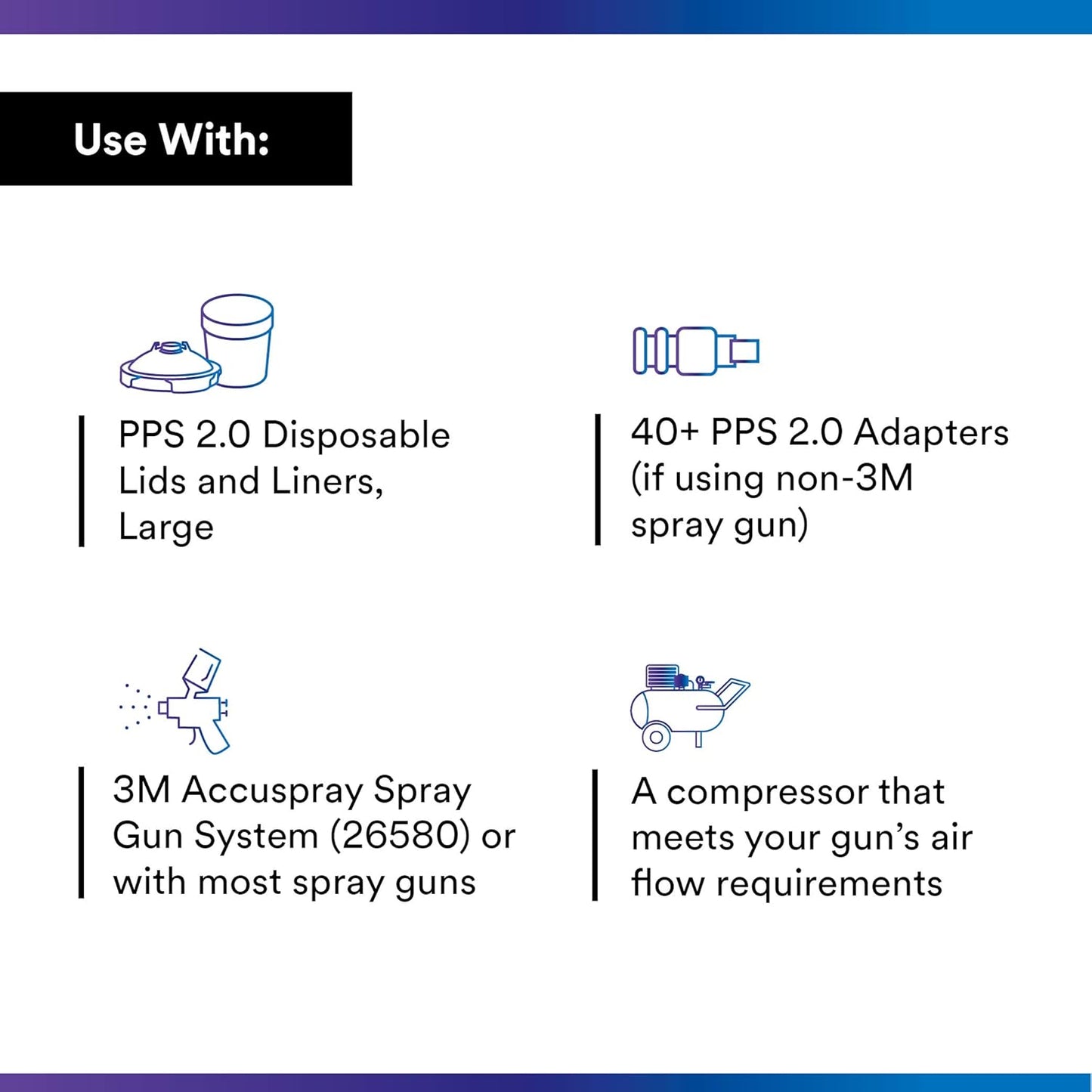 Use With:

PPS 2.0 Disposable Lids and Liners, Large

40+ PPS 2.0 Adapters (if using non-3M spray gun)

3M Accuspray Spray Gun System (26580) or with most spray guns

A compressor that meets your gun's air flow requirements